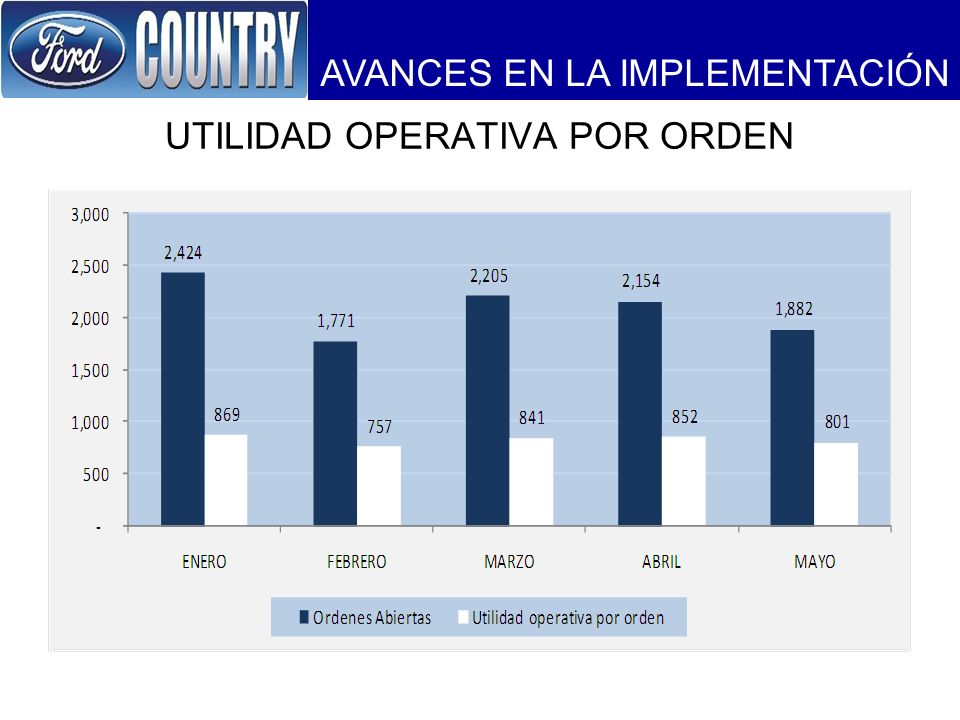 Ford COUNTRY

AVANCES EN LA IMPLEMENTACIÓN

UTILIDAD OPERATIVA POR ORDEN

3,000
2,500
2,000
1,500
1,000
500
-

2,424
869
1,771
757
2,205
841
2,154
852
1,882
801

ENERO FEBRERO MARZO ABRIL MAYO

Ordenes Abiertas Utilidad operativa por orden